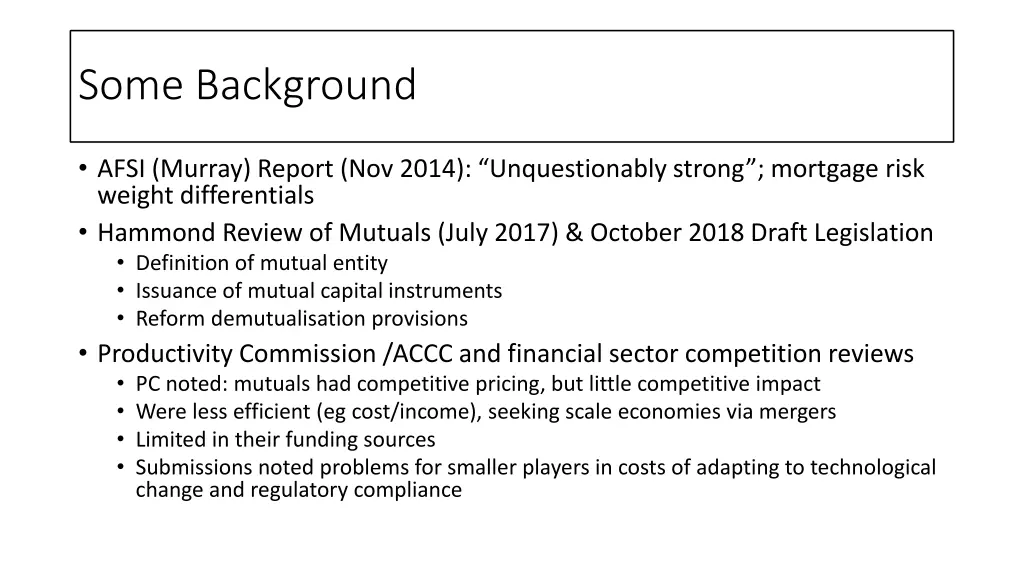 Some Background

• AFSI (Murray) Report (Nov 2014): “Unquestionably strong”; mortgage risk weight differentials
• Hammond Review of Mutuals (July 2017) & October 2018 Draft Legislation
  • Definition of mutual entity
  • Issuance of mutual capital instruments
  • Reform demutualisation provisions
• Productivity Commission /ACCC and financial sector competition reviews
  • PC noted: mutuals had competitive pricing, but little competitive impact
  • Were less efficient (eg cost/income), seeking scale economies via mergers
  • Limited in their funding sources
  • Submissions noted problems for smaller players in costs of adapting to technological change and regulatory compliance